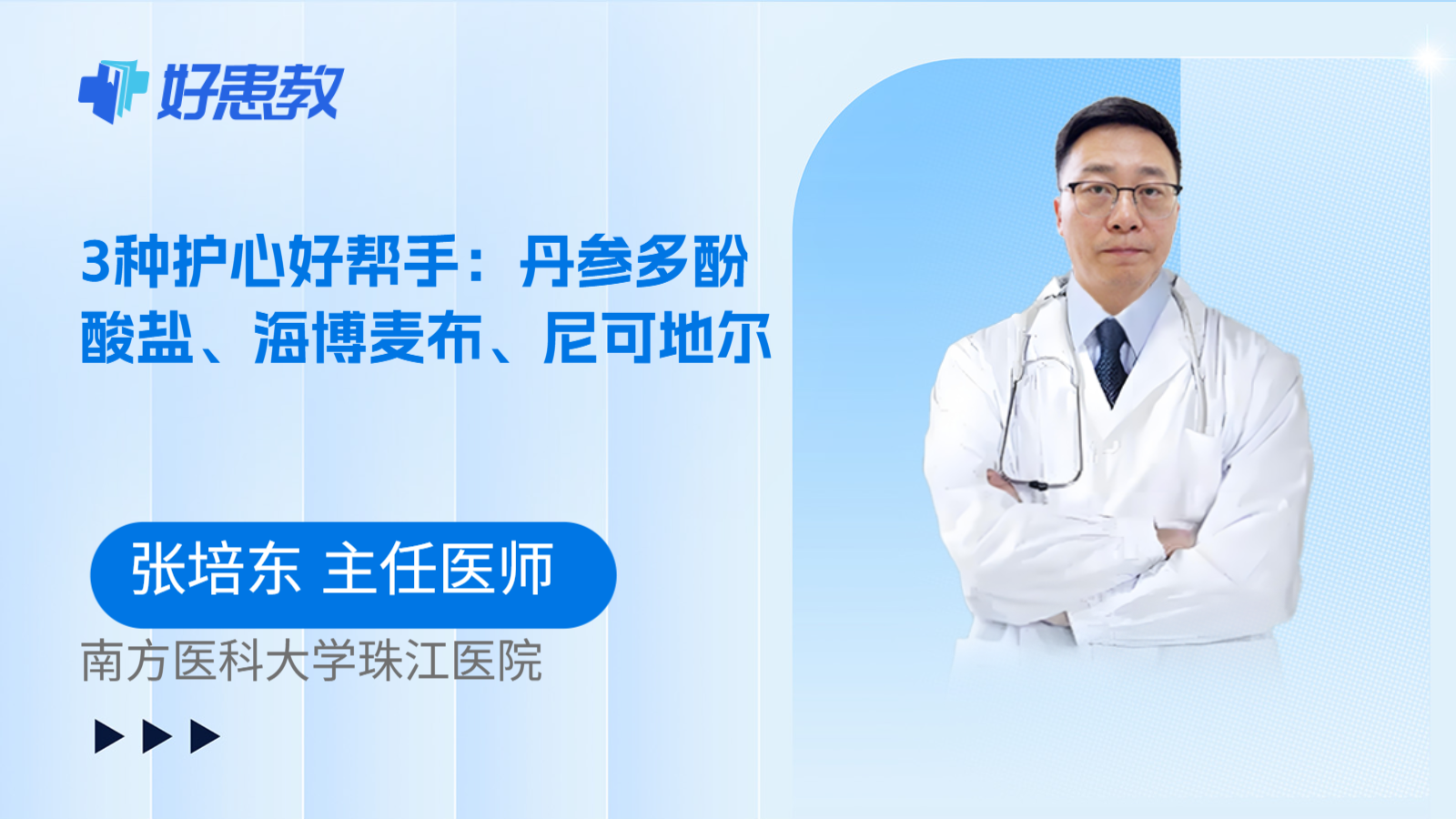 好患教

3种护心好帮手：丹参多酚酸盐、海博麦布、尼可地尔

张培东 主任医师

南方医科大学珠江医院